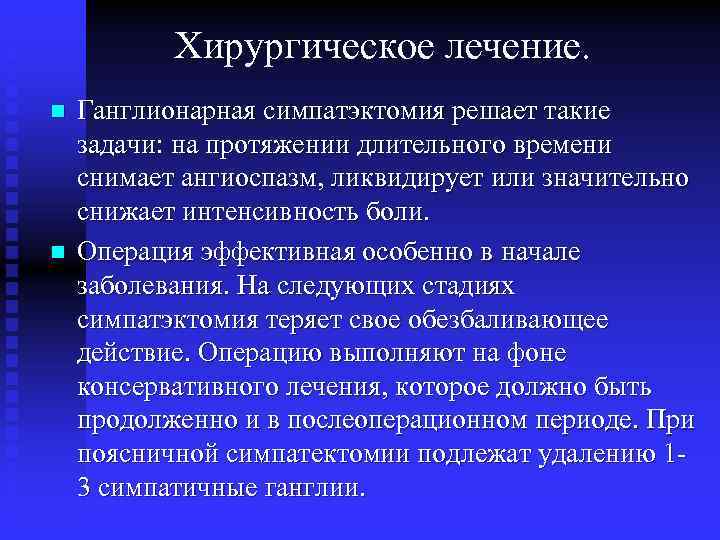 Хирургическое лечение.

Ганглионарная симпатэктомия решает такие задачи: на протяжении длительного времени снимает ангиоспазм, ликвидирует или значительно снижает интенсивность боли.

Операция эффективная особенно в начале заболевания. На следующих стадиях симпатэктомия теряет свое обезбаливающее действие. Операцию выполняют на фоне консервативного лечения, которое должно быть продолженно и в послеоперационном периоде. При поясничной симпатектомии подлежат удалению 1-3 симпатичные ганглии.